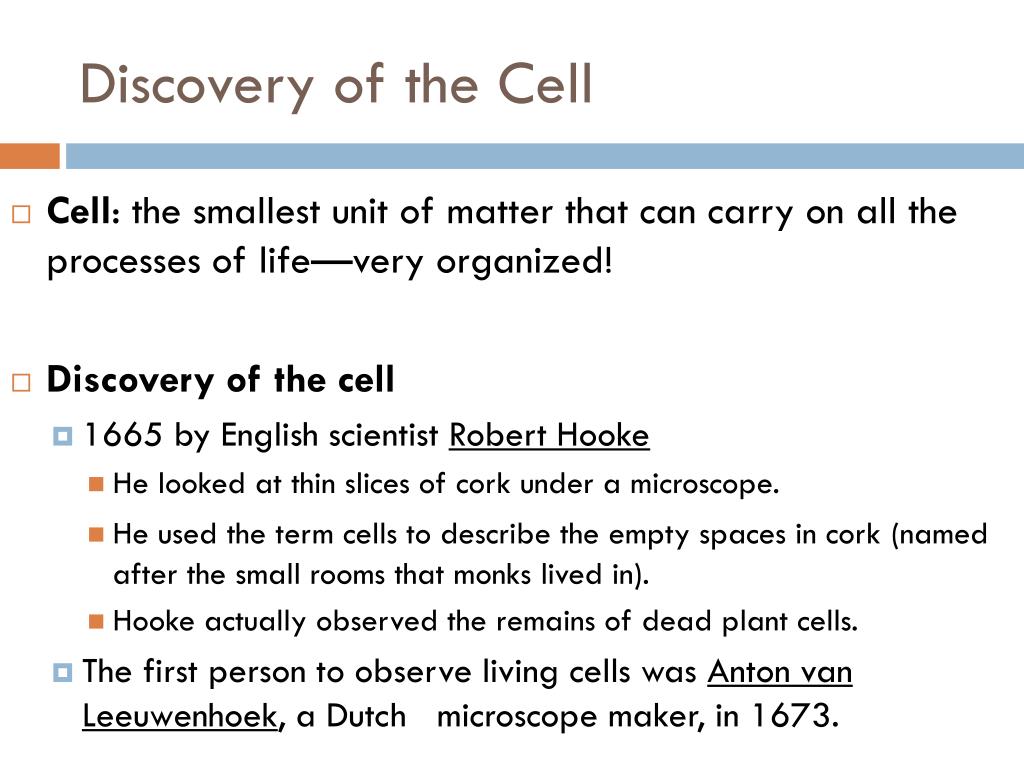 Discovery of the Cell

Cell: the smallest unit of matter that can carry on all the processes of life—very organized!

Discovery of the cell

1665 by English scientist Robert Hooke

He looked at thin slices of cork under a microscope.

He used the term cells to describe the empty spaces in cork (named after the small rooms that monks lived in).

Hooke actually observed the remains of dead plant cells.

The first person to observe living cells was Anton van Leeuwenhoek, a Dutch microscope maker, in 1673.